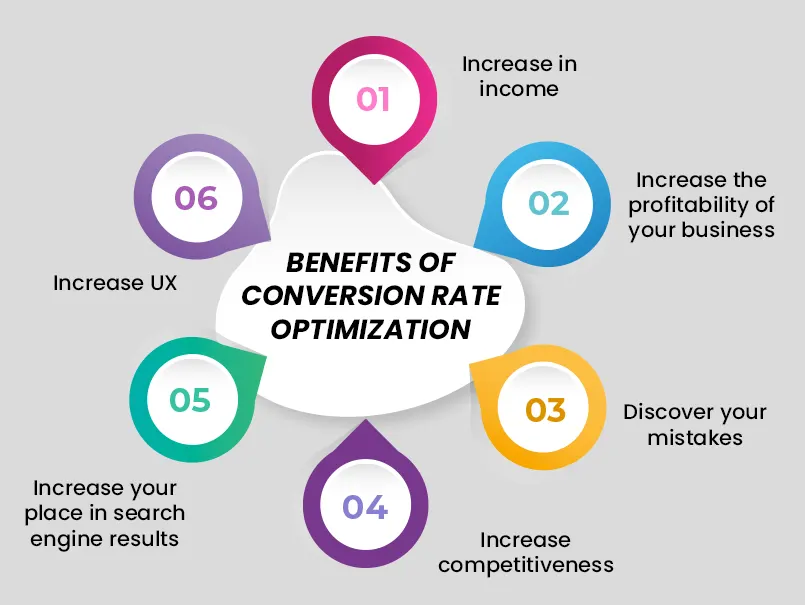 BENEFITS OF CONVERSION RATE OPTIMIZATION

01
Increase in income

02
Increase the profitability of your business

03
Discover your mistakes

04
Increase competitiveness

05
Increase your place in search engine results

06
Increase UX